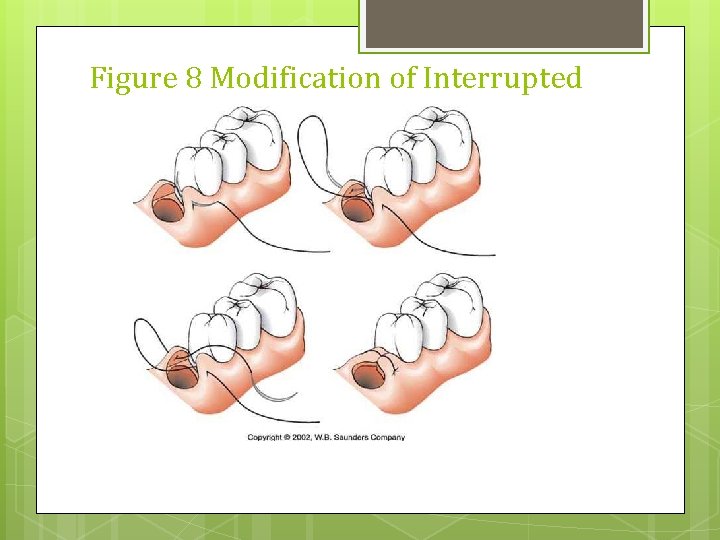 Figure 8 Modification of Interrupted

Copyright © 2002, W.B. Saunders Company